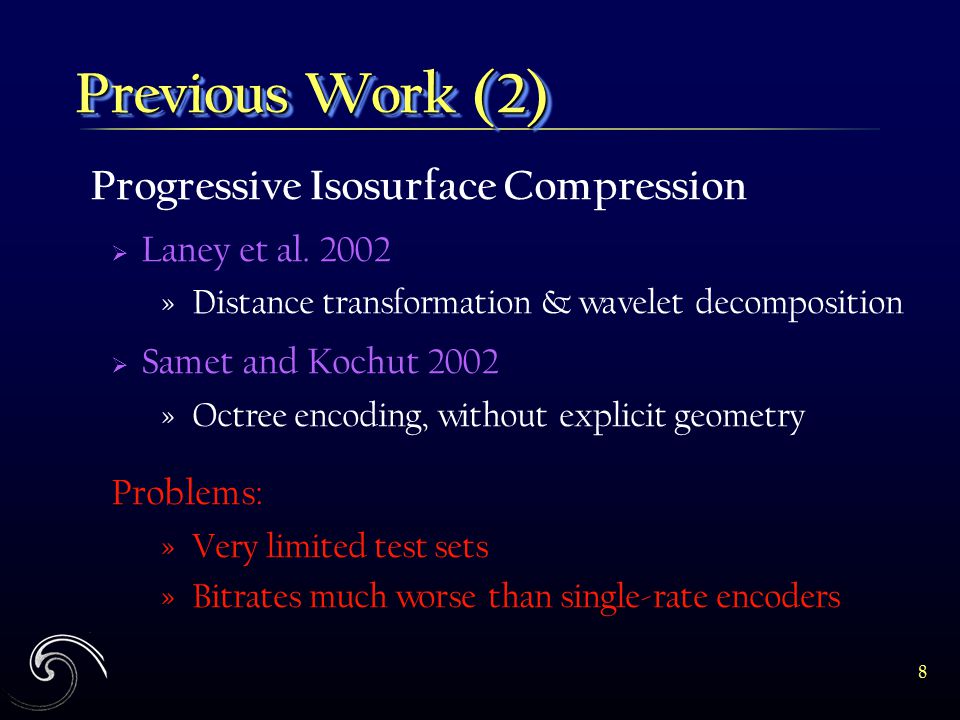 Previous Work (2)

Progressive Isosurface Compression

➢ Laney et al. 2002

» Distance transformation & wavelet decomposition

➢ Samet and Kochut 2002

» Octree encoding, without explicit geometry

Problems:

» Very limited test sets

» Bitrates much worse than single-rate encoders

8